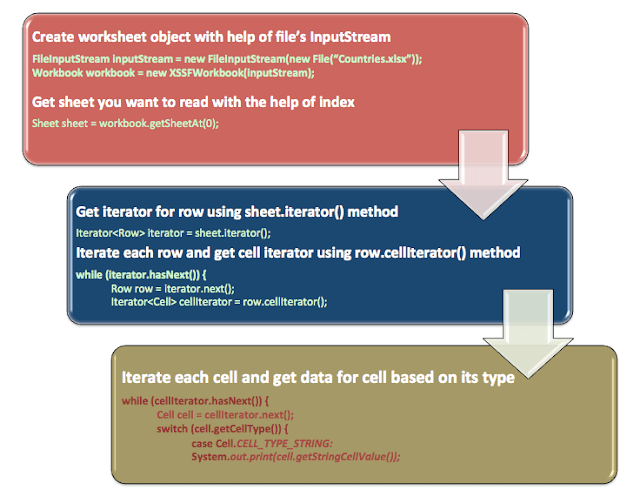 Create worksheet object with help of file's InputStream

FileInputStream inputStream = new FileInputStream(new File("Countries.xlsx"));
Workbook workbook = new XSSFWorkbook(inputStream);

Get sheet you want to read with the help of index

Sheet sheet = workbook.getSheetAt(0);

Get iterator for row using sheet.iterator() method

Iterator<Row> iterator = sheet.iterator();

Iterate each row and get cell iterator using row.cellIterator() method

while (iterator.hasNext()) {
Row row = iterator.next();
Iterator<Cell> cellIterator = row.cellIterator();

Iterate each cell and get data for cell based on its type

while (cellIterator.hasNext()) {
Cell cell = cellIterator.next();
switch (cell.getCellType()) {
case Cell.CELL_TYPE_STRING:
System.out.print(cell.getStringCellValue());